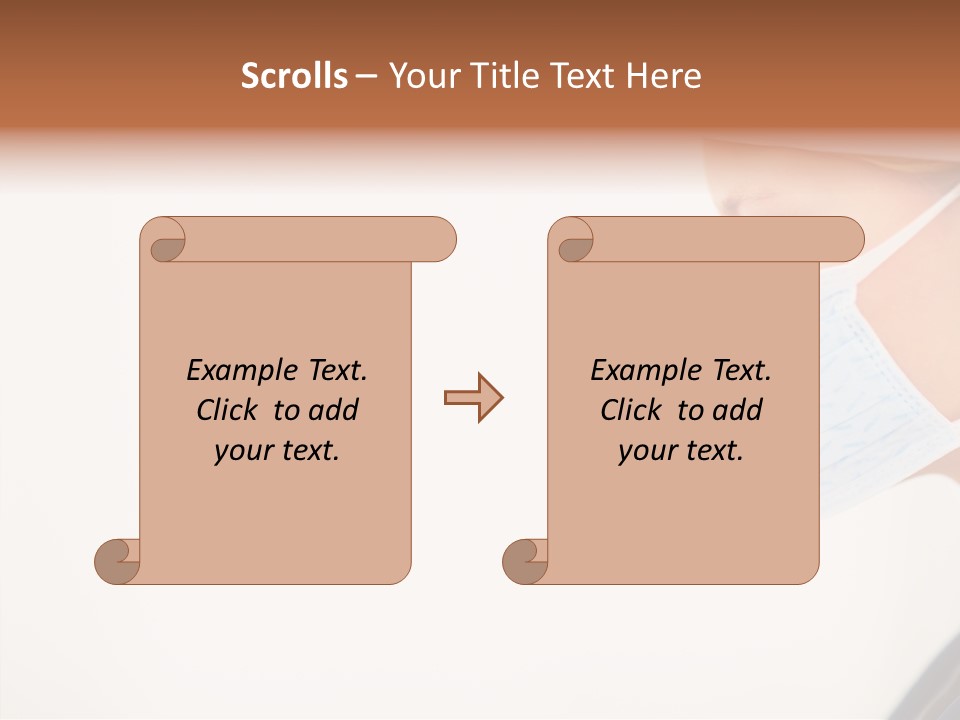 Scrolls – Your Title Text Here

Example Text. Click to add your text.

Example Text. Click to add your text.